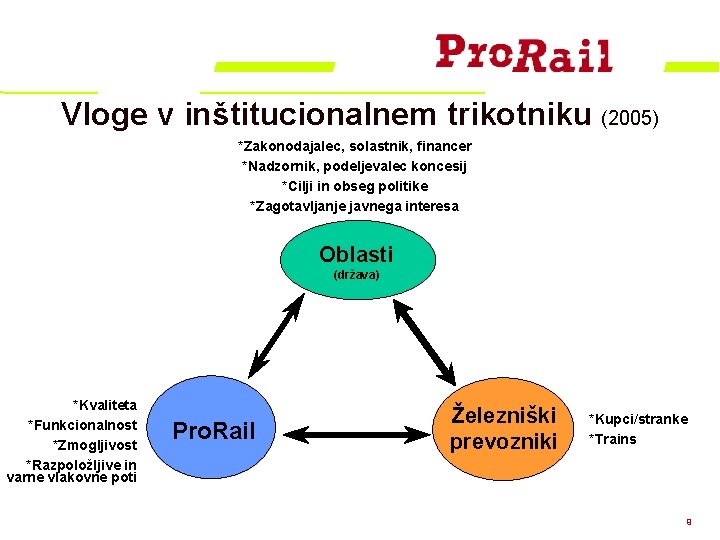 ProRail

Vloge v inštitucionalnem trikotniku (2005)

*Zakonodajalec, solastnik, financer
*Nadzornik, podeljevalec koncesij
*Cilji in obseg politike
*Zagotavljanje javnega interesa

Oblasti
(država)

*Kvaliteta
*Funkcionalnost
*Zmogljivost
*Razpoložljive in varne vlakovne poti

ProRail

Železniški prevozniki

*Kupci/stranke
*Trains

9